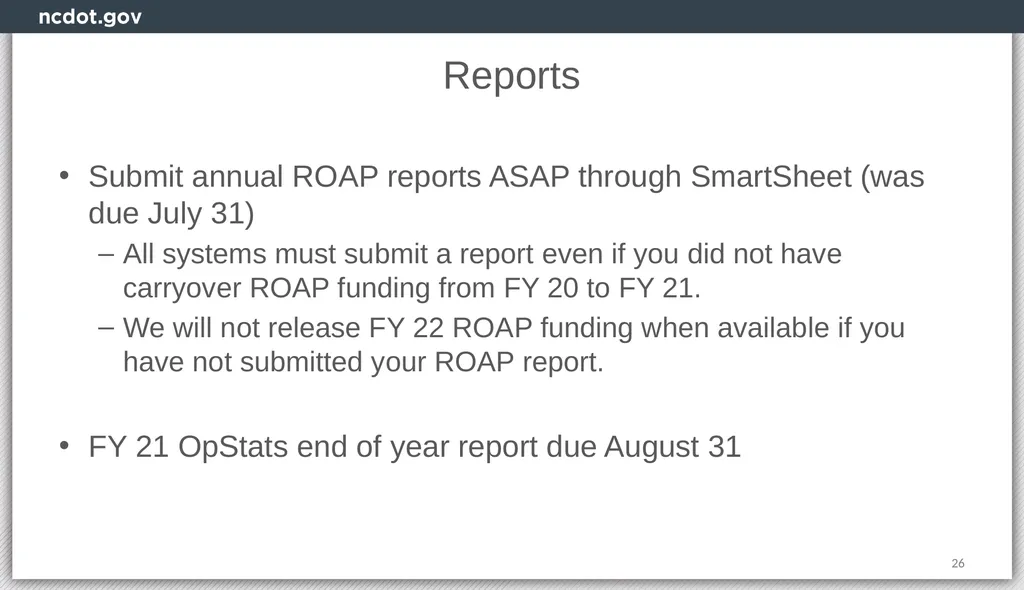 ncdot.gov

Reports

• Submit annual ROAP reports ASAP through SmartSheet (was due July 31)
– All systems must submit a report even if you did not have carryover ROAP funding from FY 20 to FY 21.
– We will not release FY 22 ROAP funding when available if you have not submitted your ROAP report.

• FY 21 OpStats end of year report due August 31

26